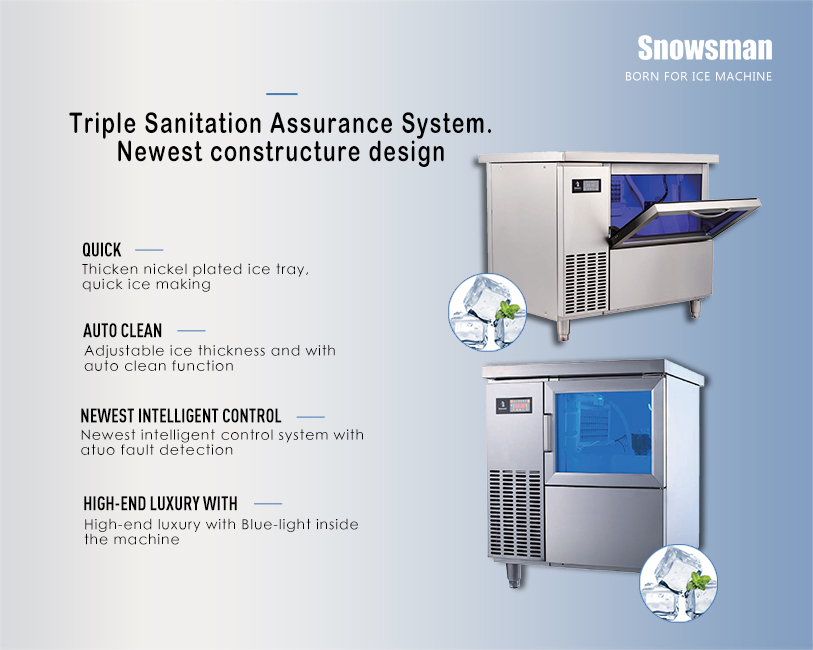 Snowsman
BORN FOR ICE MACHINE

Triple Sanitation Assurance System.
Newest constructure design

QUICK
Thicken nickel plated ice tray, quick ice making

AUTO CLEAN
Adjustable ice thickness and with auto clean function

NEWEST INTELLIGENT CONTROL
Newest intelligent control system with atuo fault detection

HIGH-END LUXURY WITH
High-end luxury with Blue-light inside the machine